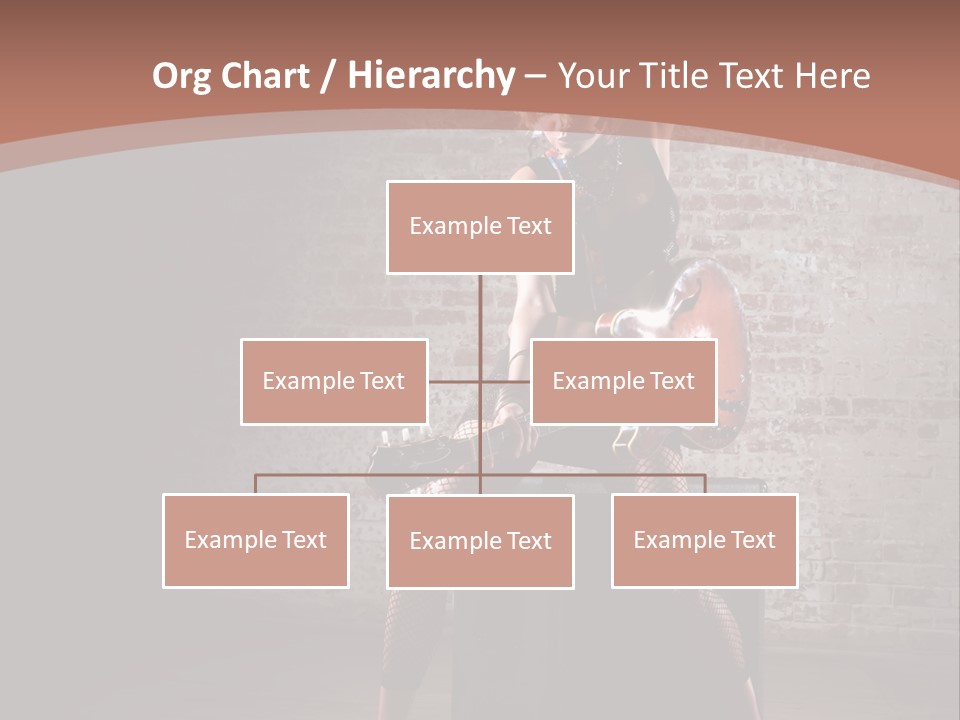 Org Chart / Hierarchy – Your Title Text Here

Example Text

Example Text

Example Text

Example Text

Example Text

Example Text